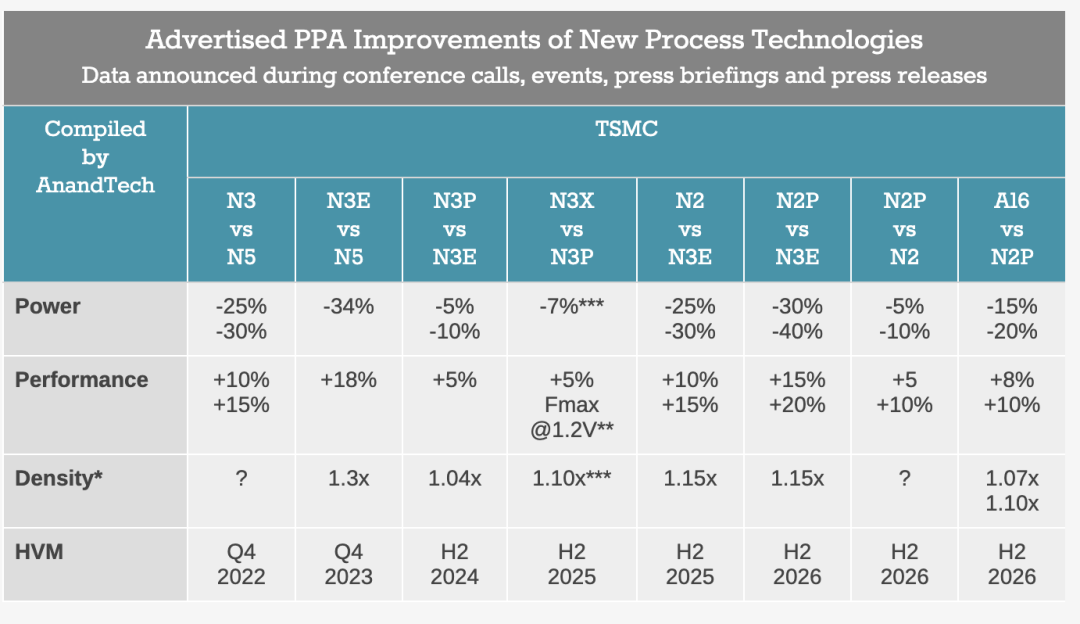 Advertised PPA Improvements of New Process Technologies
Data announced during conference calls, events, press briefings and press releases

| Compiled by AnandTech | TSMC | | | | | | | |
|---|---|---|---|---|---|---|---|---|
| | N3 vs N5 | N3E vs N5 | N3P vs N3E | N3X vs N3P | N2 vs N3E | N2P vs N3E | N2P vs N2 | A16 vs N2P |
| Power | -25% -30% | -34% | -5% -10% | -7%*** | -25% -30% | -30% -40% | -5% -10% | -15% -20% |
| Performance | +10% +15% | +18% | +5% | +5% Fmax @1.2V** | +10% +15% | +15% +20% | +5 +10% | +8% +10% |
| Density* | ? | 1.3x | 1.04x | 1.10x*** | 1.15x | 1.15x | ? | 1.07x 1.10x |
| HVM | Q4 2022 | Q4 2023 | H2 2024 | H2 2025 | H2 2025 | H2 2026 | H2 2026 | H2 2026 |